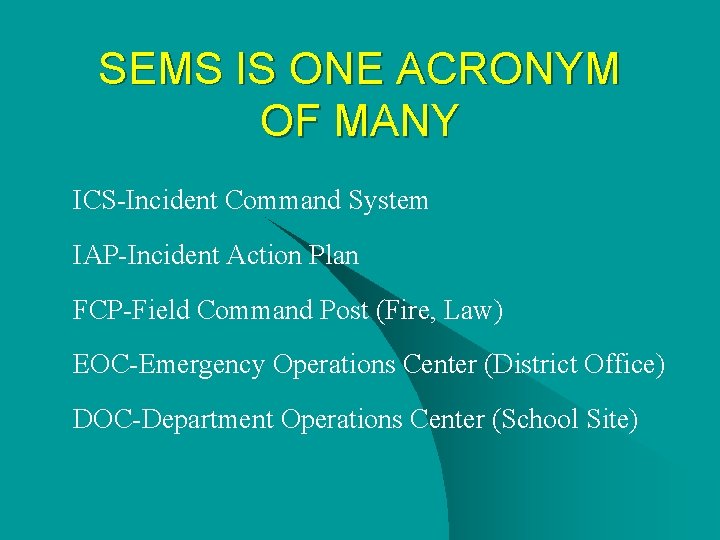 SEMS IS ONE ACRONYM OF MANY

ICS-Incident Command System

IAP-Incident Action Plan

FCP-Field Command Post (Fire, Law)

EOC-Emergency Operations Center (District Office)

DOC-Department Operations Center (School Site)